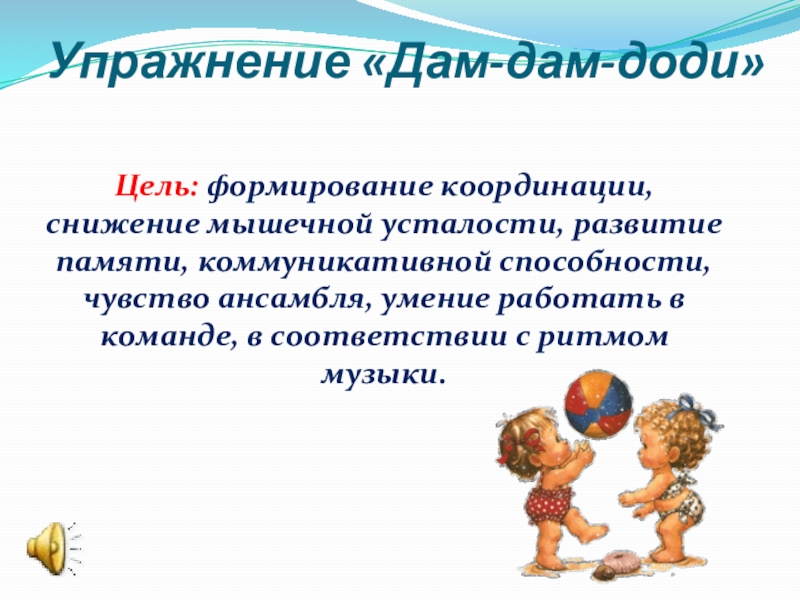 Упражнение «Дам-дам-доди»

Цель: формирование координации, снижение мышечной усталости, развитие памяти, коммуникативной способности, чувство ансамбля, умение работать в команде, в соответствии с ритмом музыки.